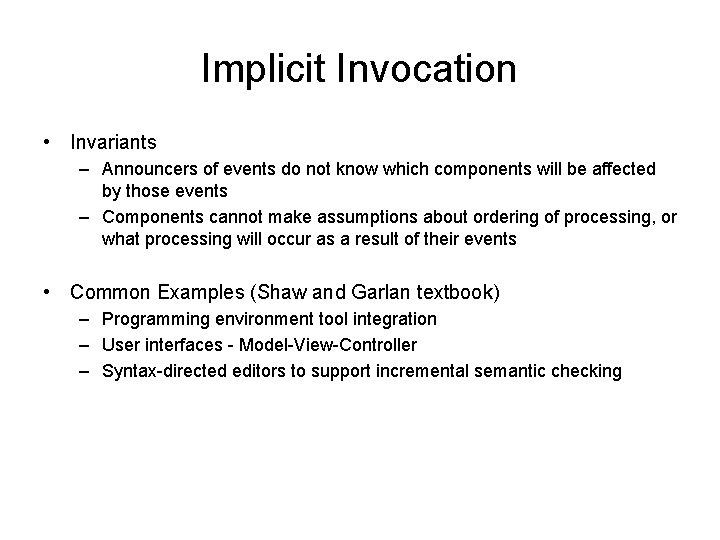 Implicit Invocation

• Invariants
– Announcers of events do not know which components will be affected by those events
– Components cannot make assumptions about ordering of processing, or what processing will occur as a result of their events

• Common Examples (Shaw and Garlan textbook)
– Programming environment tool integration
– User interfaces - Model-View-Controller
– Syntax-directed editors to support incremental semantic checking